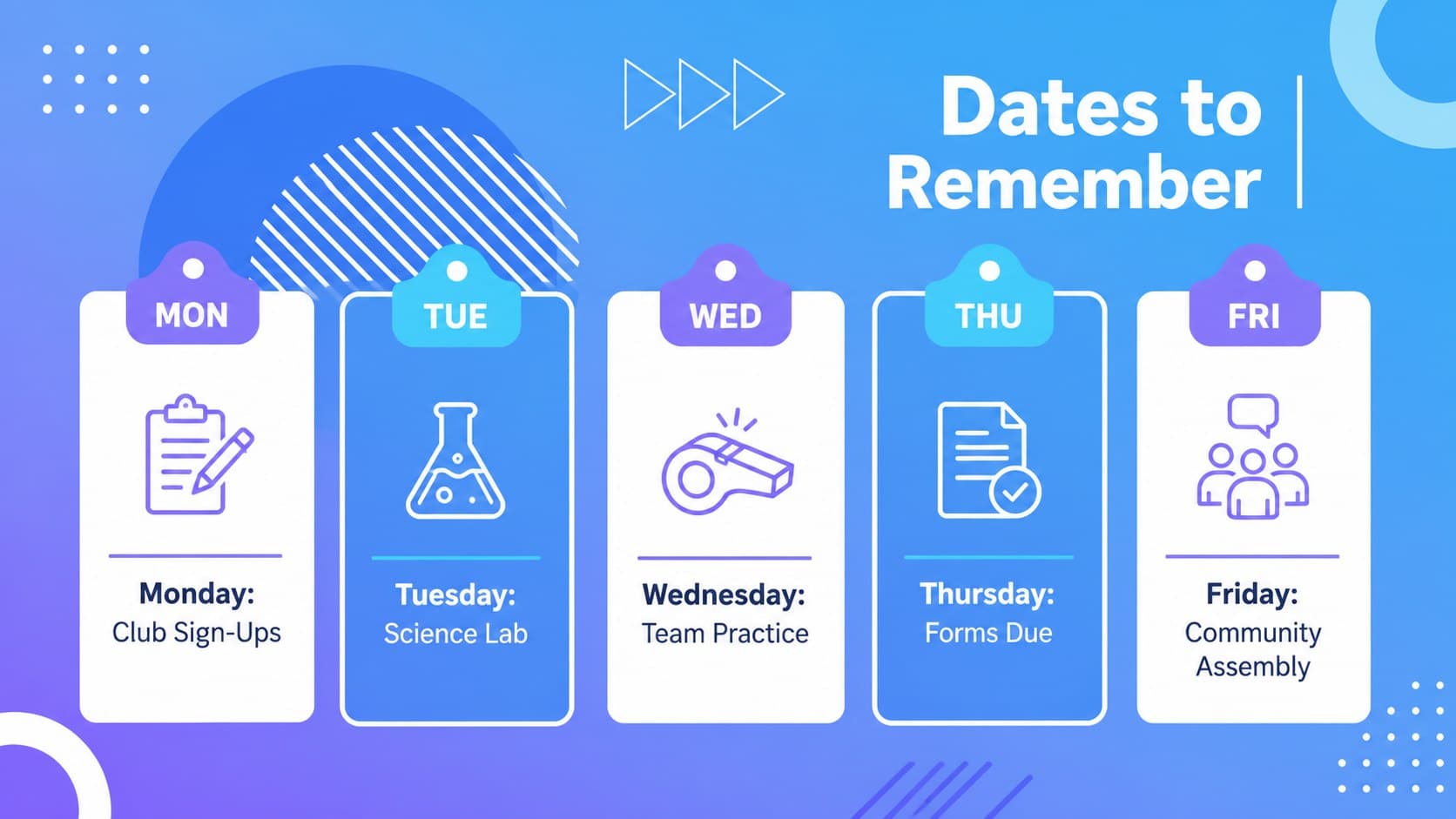 Dates to Remember

MON

Monday:
Club Sign-Ups

TUE

Tuesday:
Science Lab

WED

Wednesday:
Team Practice

THU

Thursday:
Forms Due

FRI

Friday:
Community Assembly